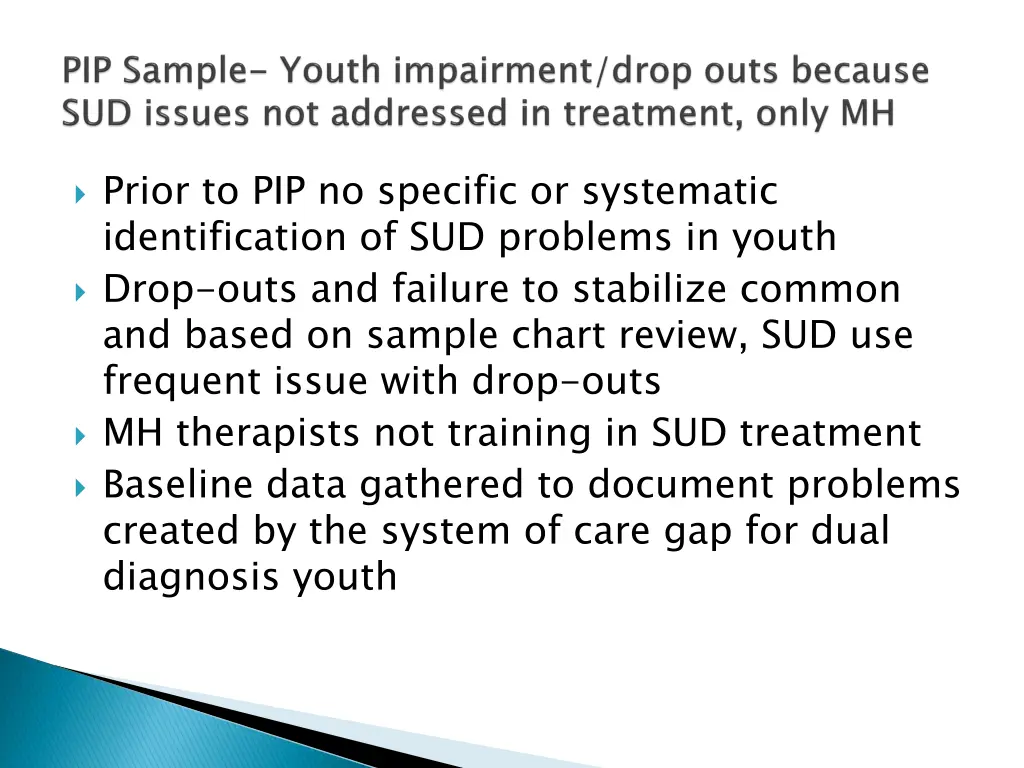 PIP Sample- Youth impairment/drop outs because SUD issues not addressed in treatment, only MH

Prior to PIP no specific or systematic identification of SUD problems in youth

Drop-outs and failure to stabilize common and based on sample chart review, SUD use frequent issue with drop-outs

MH therapists not training in SUD treatment

Baseline data gathered to document problems created by the system of care gap for dual diagnosis youth